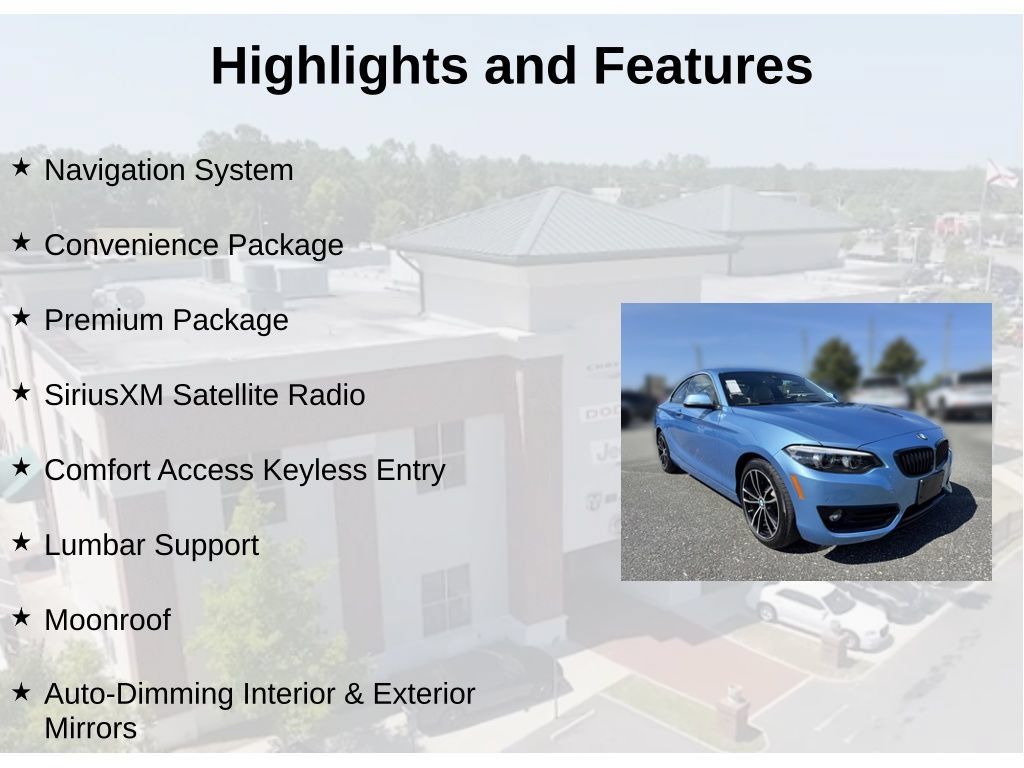 Highlights and Features

★ Navigation System

★ Convenience Package

★ Premium Package

★ SiriusXM Satellite Radio

★ Comfort Access Keyless Entry

★ Lumbar Support

★ Moonroof

★ Auto-Dimming Interior & Exterior Mirrors